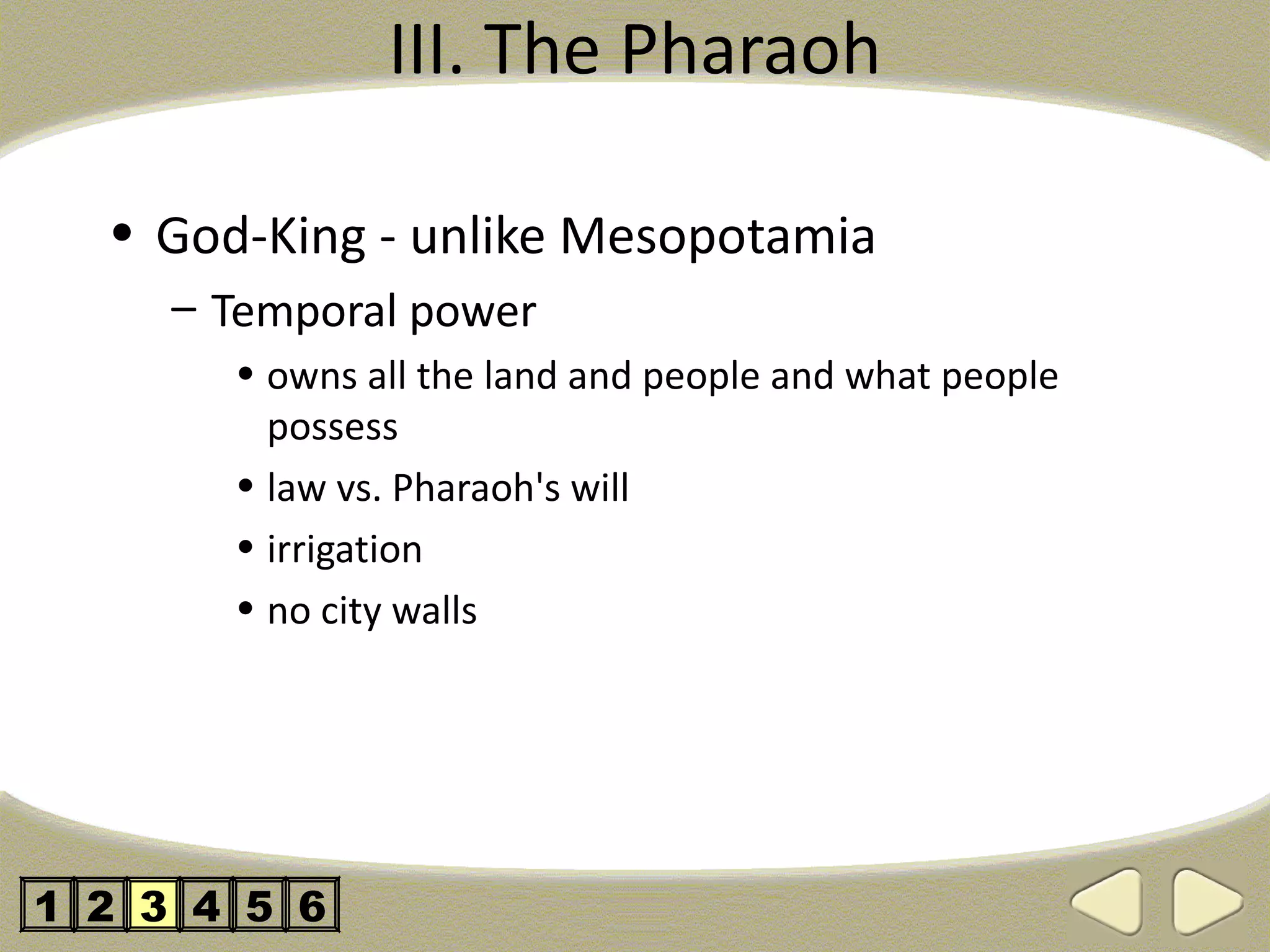 III. The Pharaoh

• God-King - unlike Mesopotamia
– Temporal power
• owns all the land and people and what people possess
• law vs. Pharaoh's will
• irrigation
• no city walls

1 2 3 4 5 6